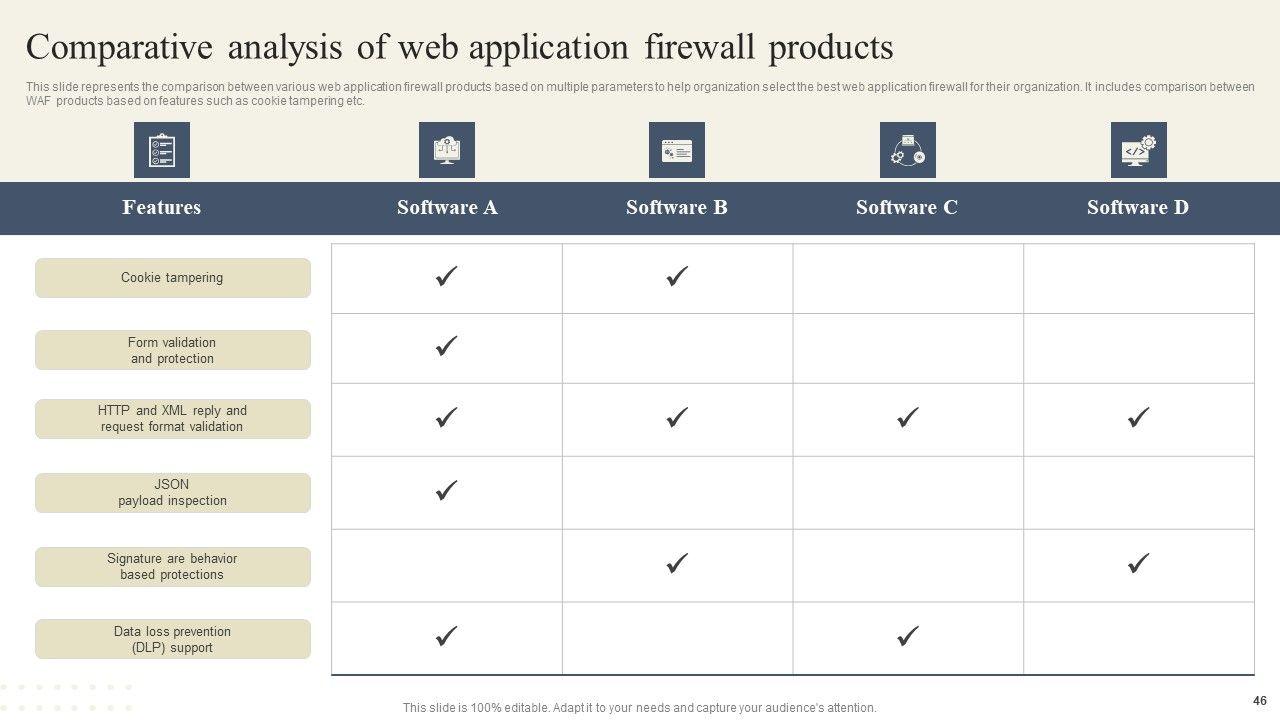 Comparative analysis of web application firewall products

This slide represents the comparison between various web application firewall products based on multiple parameters to help organization select the best web application firewall for their organization. It includes comparison between WAF products based on features such as cookie tampering etc.

| Features | Software A | Software B | Software C | Software D |
|---|---|---|---|---|
| Cookie tampering | ✓ | ✓ | | |
| Form validation and protection | ✓ | | | |
| HTTP and XML reply and request format validation | ✓ | ✓ | ✓ | ✓ |
| JSON payload inspection | ✓ | | | |
| Signature are behavior based protections | | ✓ | | ✓ |
| Data loss prevention (DLP) support | ✓ | | ✓ | |

This slide is 100% editable. Adapt it to your needs and capture your audience's attention.

46